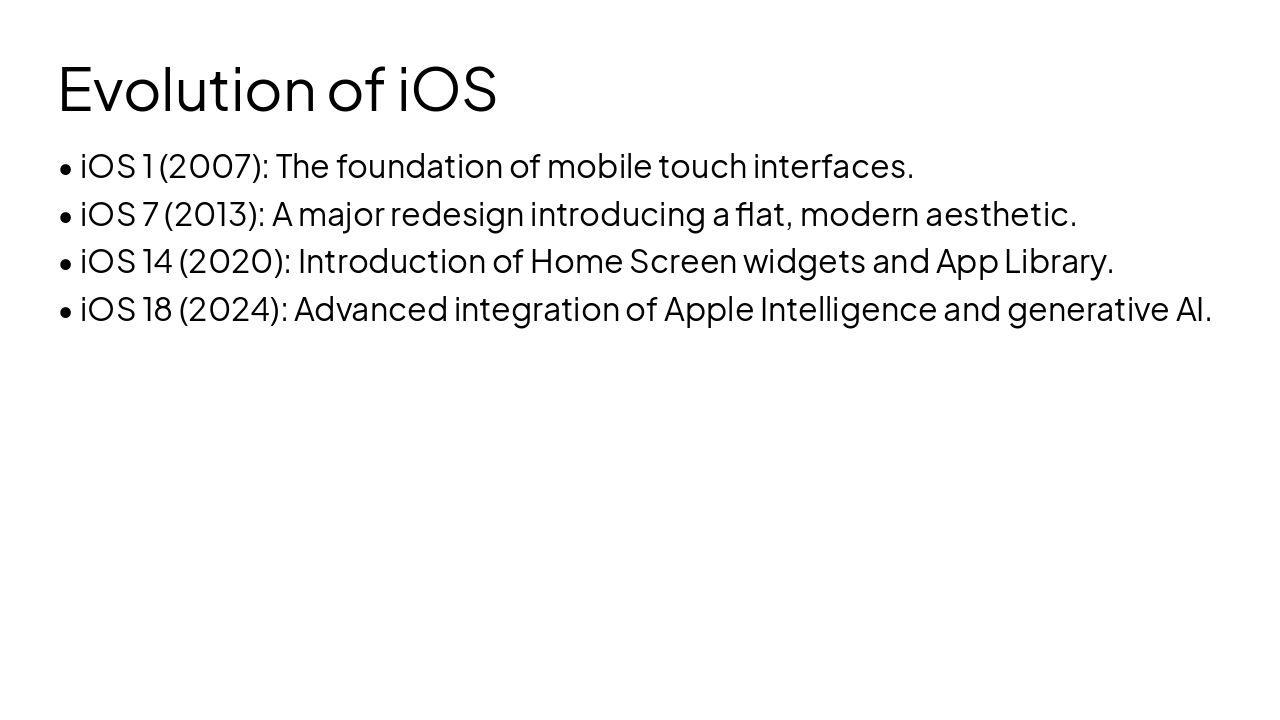 Evolution of iOS

• iOS 1 (2007): The foundation of mobile touch interfaces.
• iOS 7 (2013): A major redesign introducing a flat, modern aesthetic.
• iOS 14 (2020): Introduction of Home Screen widgets and App Library.
• iOS 18 (2024): Advanced integration of Apple Intelligence and generative AI.